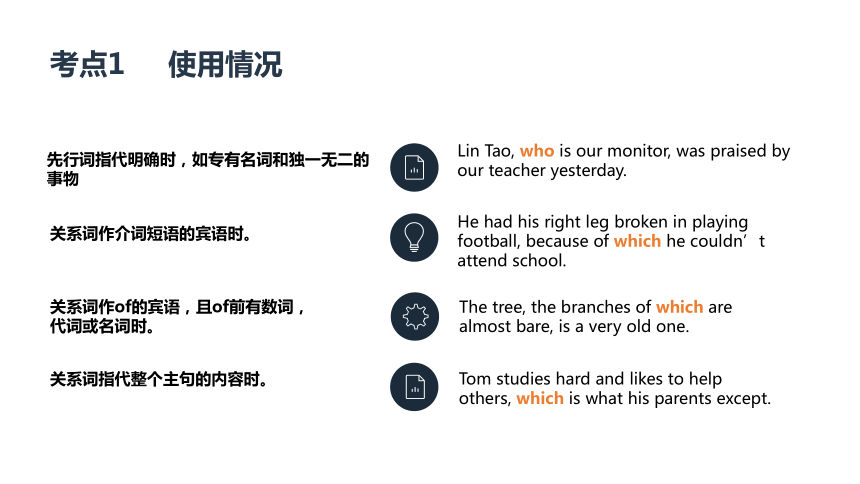 考点1　使用情况

先行词指代明确时，如专有名词和独一无二的事物

Lin Tao, who is our monitor, was praised by our teacher yesterday.

关系词作介词短语的宾语时。

He had his right leg broken in playing football, because of which he couldn’t attend school.

关系词作of的宾语，且of前有数词，代词或名词时。

The tree, the branches of which are almost bare, is a very old one.

关系词指代整个主句的内容时。

Tom studies hard and likes to help others, which is what his parents except.